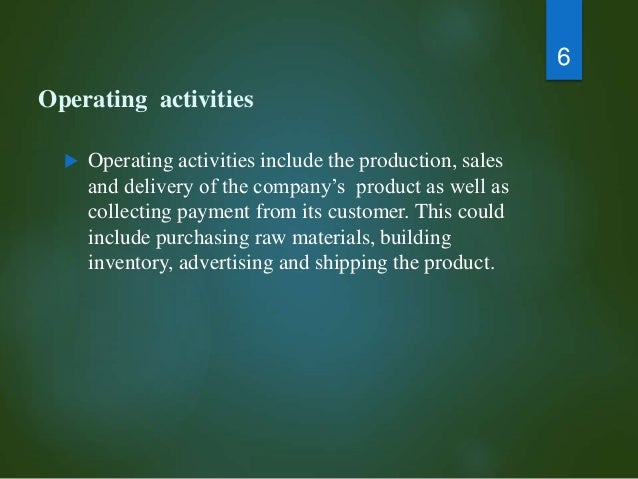 6

Operating activities

Operating activities include the production, sales and delivery of the company's product as well as collecting payment from its customer. This could include purchasing raw materials, building inventory, advertising and shipping the product.